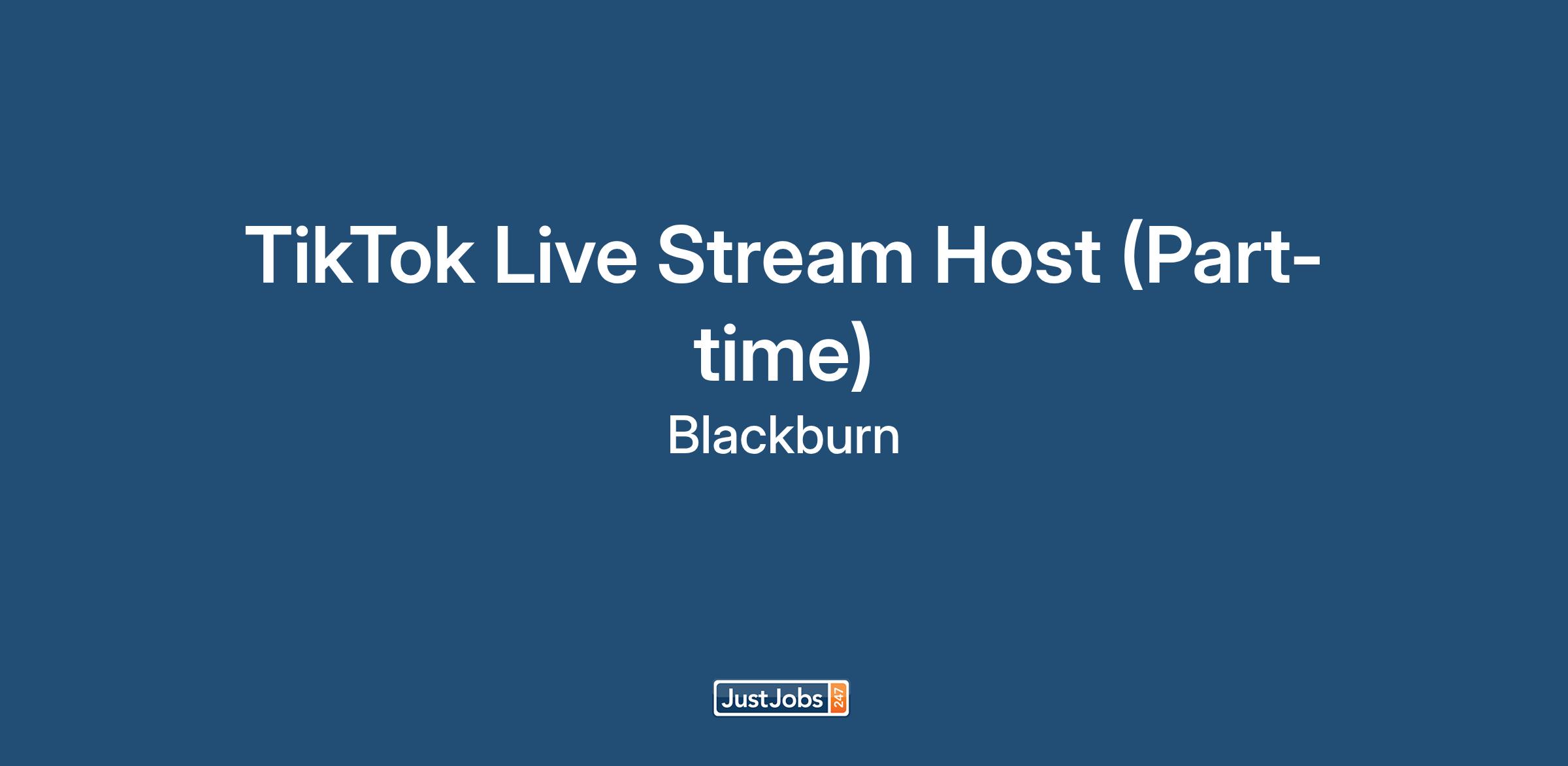 TikTok Live Stream Host (Part-time)
Blackburn

JustJobs 247